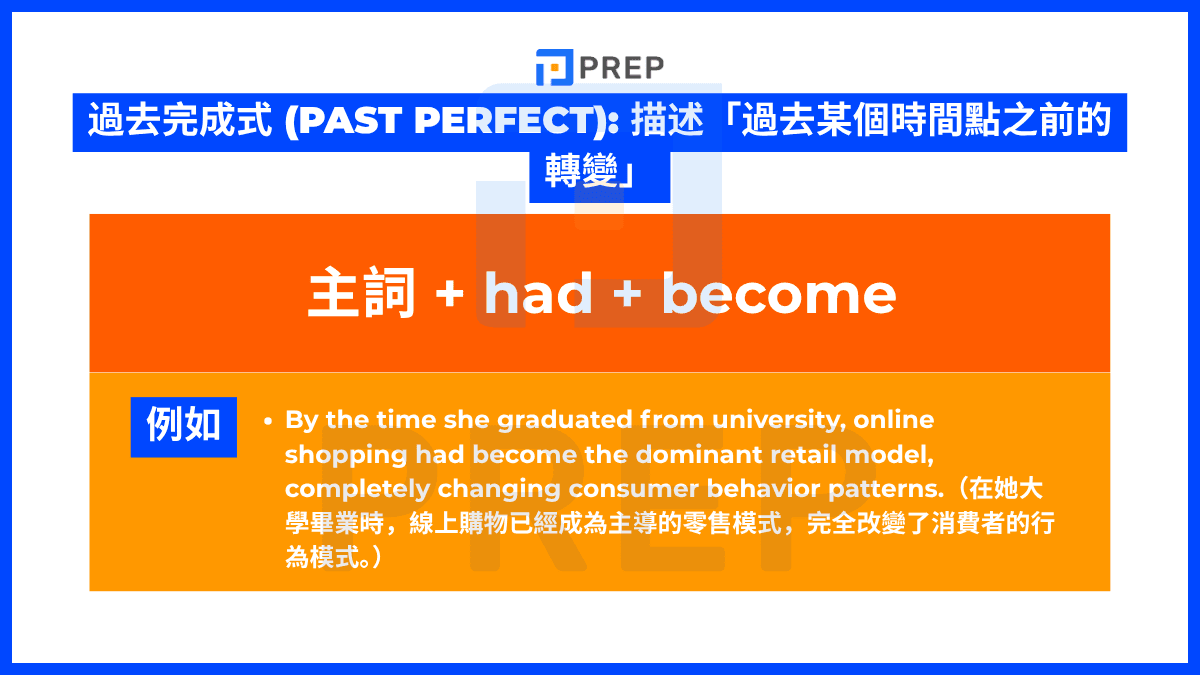 PREP

過去完成式 (PAST PERFECT): 描述「過去某個時間點之前的轉變」

主詞 + had + become

例如

• By the time she graduated from university, online shopping had become the dominant retail model, completely changing consumer behavior patterns.（在她大學畢業時，線上購物已經成為主導的零售模式，完全改變了消費者的行為模式。）